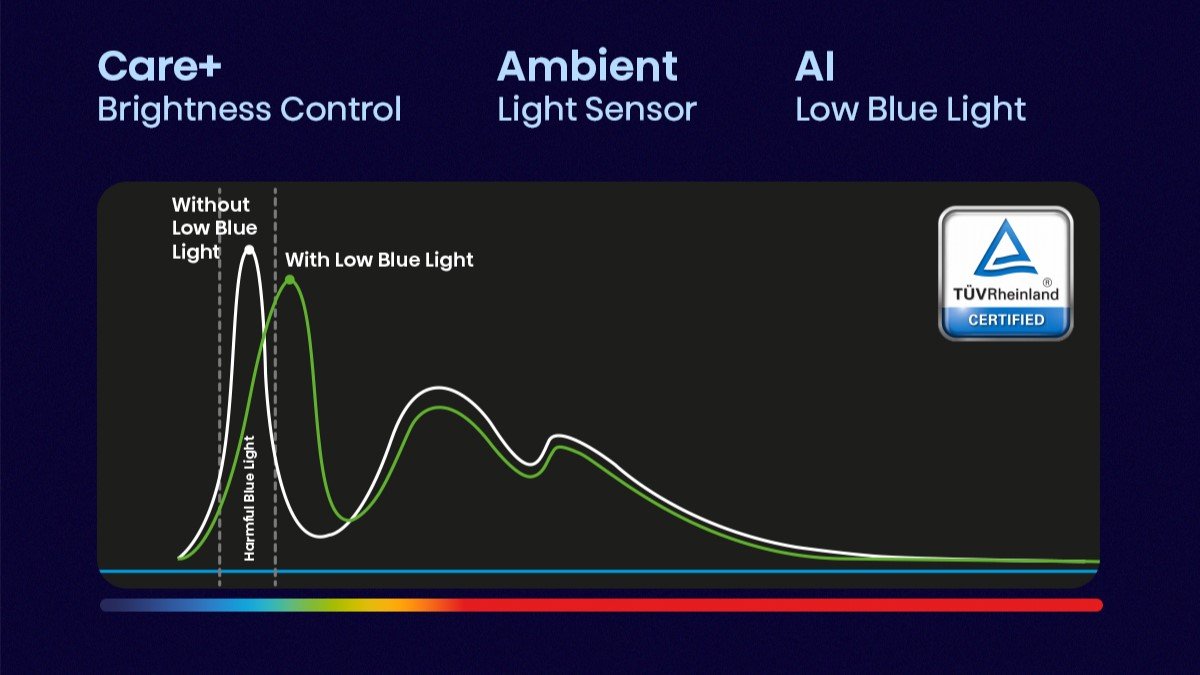 Care+
Brightness Control

Ambient
Light Sensor

AI
Low Blue Light

Without Low Blue Light

With Low Blue Light

Harmful Blue Light

TÜVRheinland®
CERTIFIED